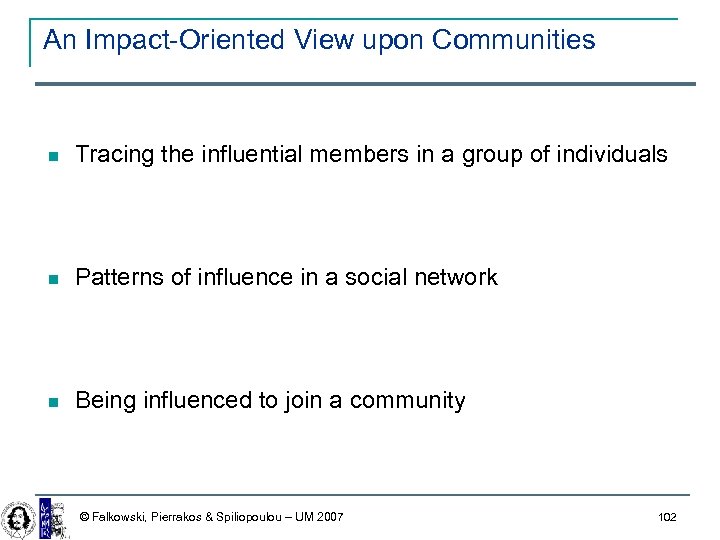 An Impact-Oriented View upon Communities

- Tracing the influential members in a group of individuals

- Patterns of influence in a social network

- Being influenced to join a community

© Falkowski, Pierrakos & Spiliopoulou – UM 2007

102